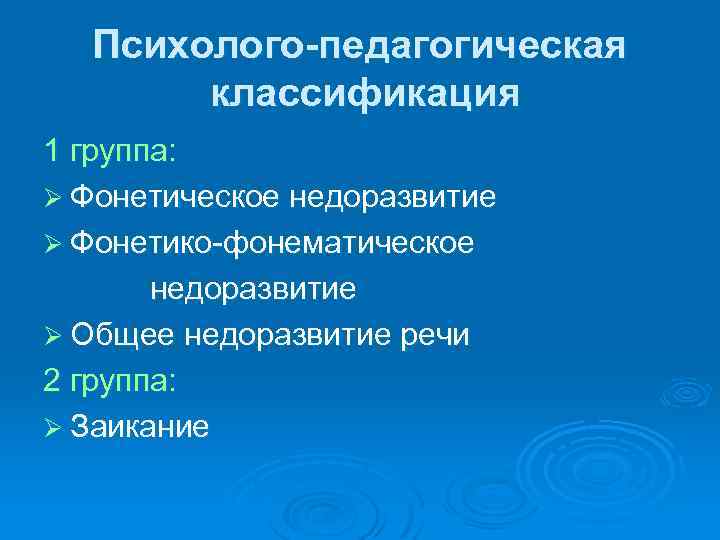 Психолого-педагогическая классификация

1 группа:

➢ Фонетическое недоразвитие

➢ Фонетико-фонематическое недоразвитие

➢ Общее недоразвитие речи

2 группа:

➢ Заикание